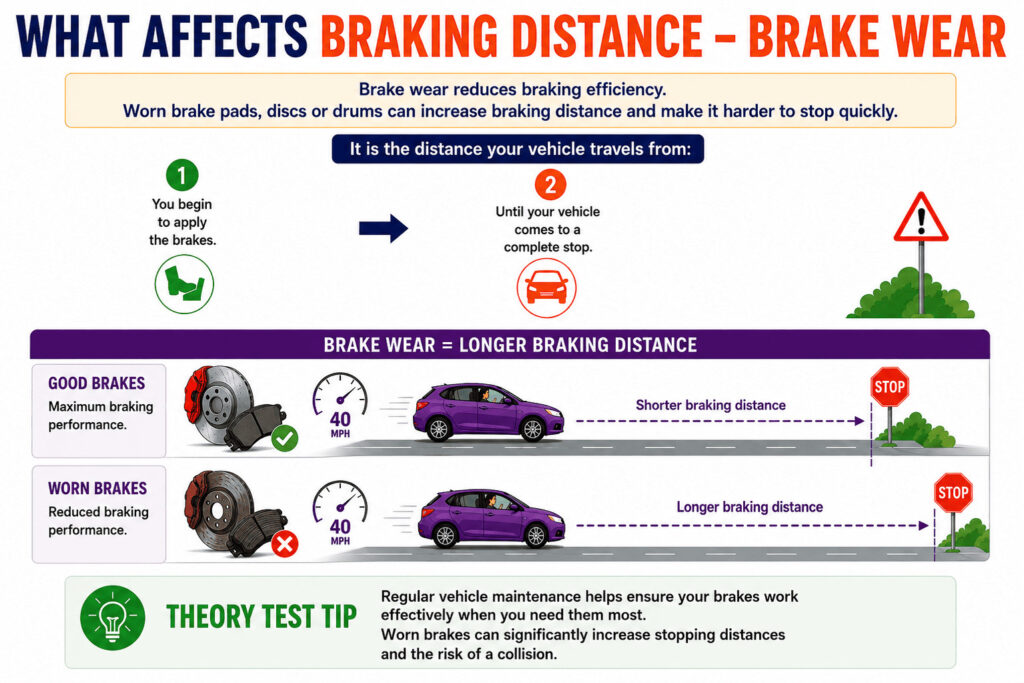 WHAT AFFECTS BRAKING DISTANCE – BRAKE WEAR

Brake wear reduces braking efficiency.
Worn brake pads, discs or drums can increase braking distance and make it harder to stop quickly.

It is the distance your vehicle travels from:

1
You begin to apply the brakes.

2
Until your vehicle comes to a complete stop.

BRAKE WEAR = LONGER BRAKING DISTANCE

GOOD BRAKES
Maximum braking performance.

40 MPH

Shorter braking distance

STOP

WORN BRAKES
Reduced braking performance.

40 MPH

Longer braking distance

STOP

THEORY TEST TIP

Regular vehicle maintenance helps ensure your brakes work effectively when you need them most.
Worn brakes can significantly increase stopping distances and the risk of a collision.